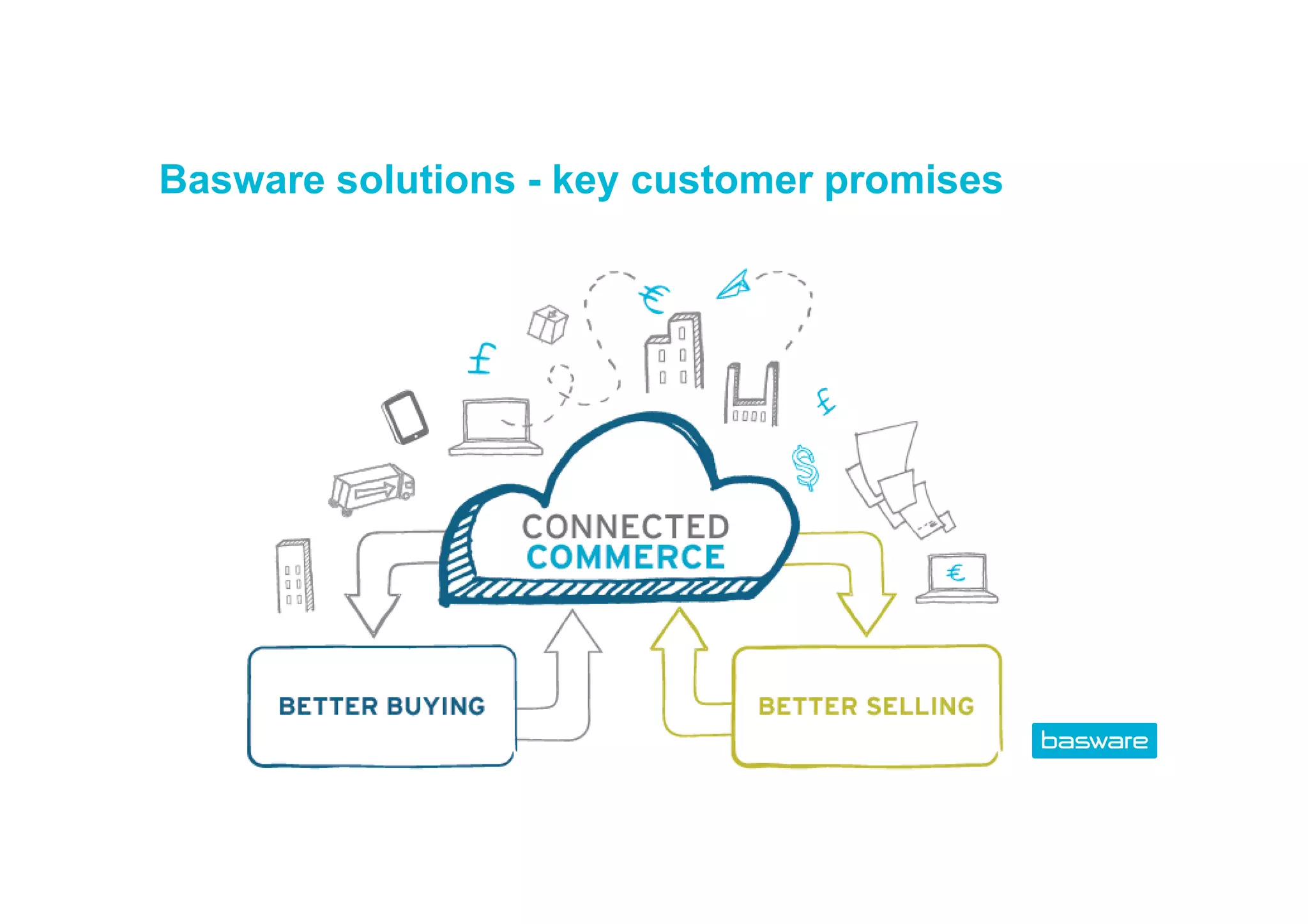 Basware solutions - key customer promises

£

€

£

$

€

CONNECTED
COMMERCE

BETTER BUYING

BETTER SELLING

basware